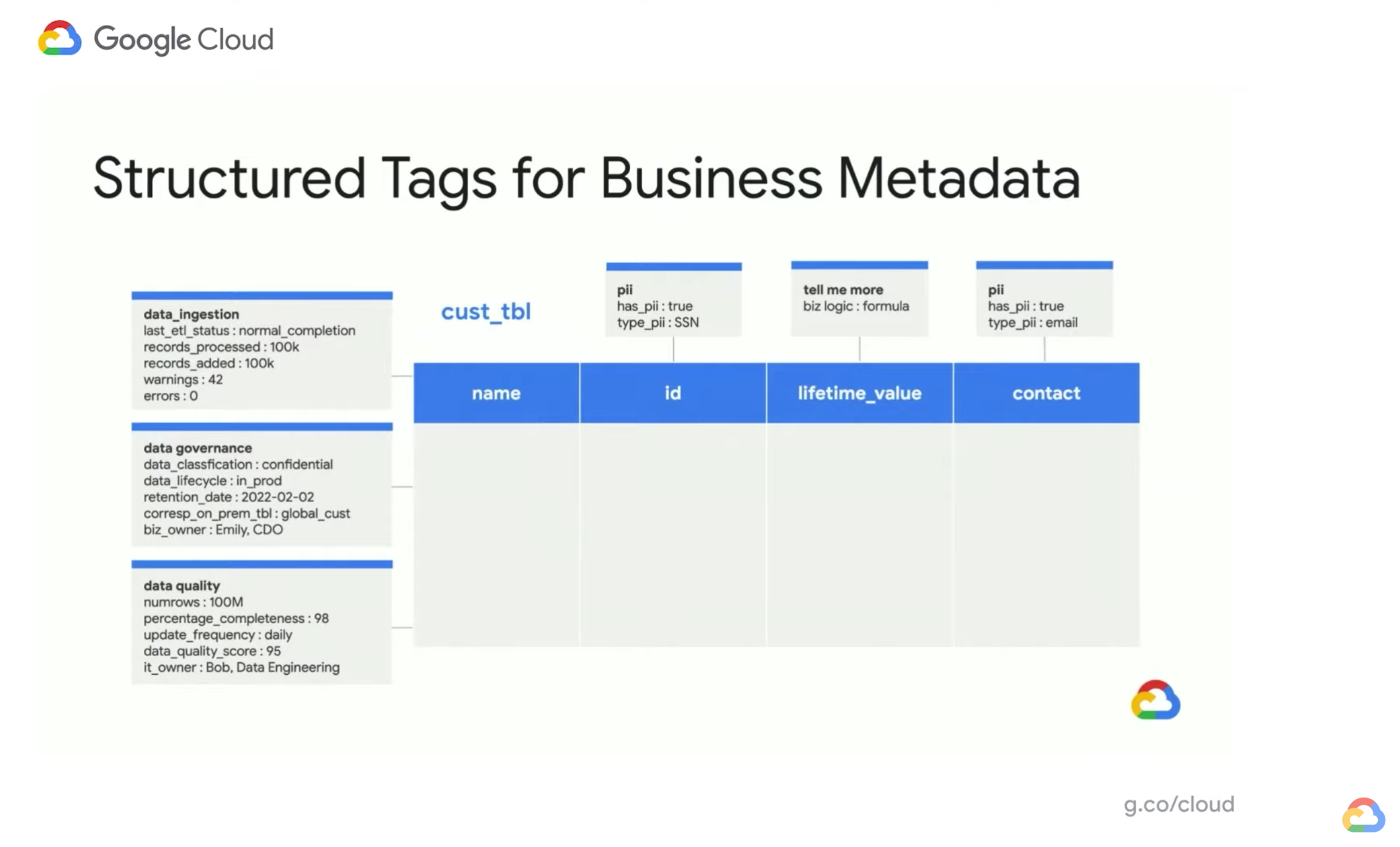 Google Cloud

Structured Tags for Business Metadata

data_ingestion
last_etl_status : normal_completion
records_processed : 100k
records_added : 100k
warnings : 42
errors : 0

data governance
data_classfication : confidential
data_lifecycle : in_prod
retention_date : 2022-02-02
corresp_on_prem_tbl : global_cust
biz_owner : Emily, CDO

data quality
numrows : 100M
percentage_completeness : 98
update_frequency : daily
data_quality_score : 95
it_owner : Bob, Data Engineering

cust_tbl

pii
has_pii : true
type_pii : SSN

tell me more
biz logic : formula

pii
has_pii : true
type_pii : email

| name | id | lifetime_value | contact |
|---|---|---|---|
| | | | |

g.co/cloud